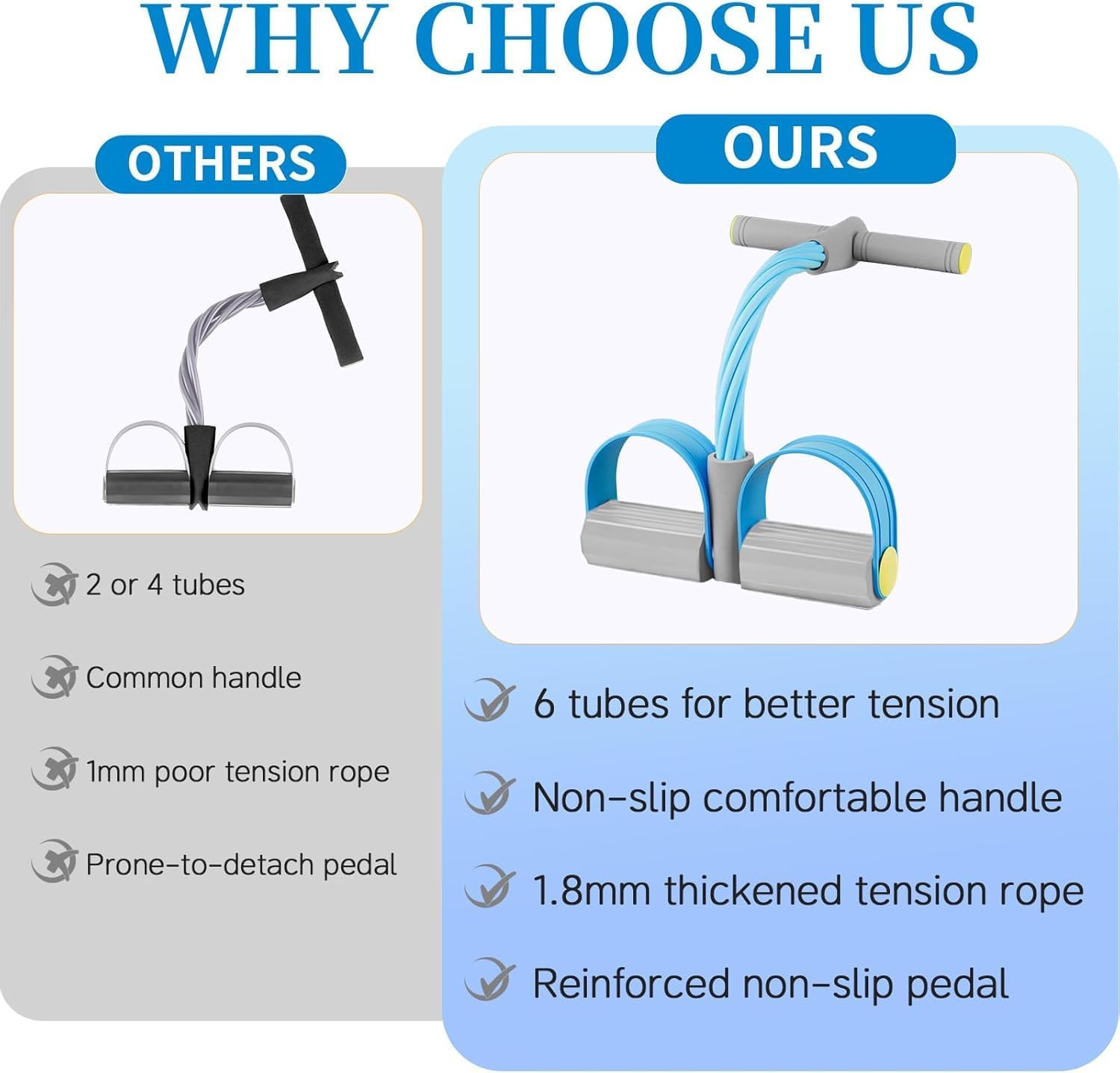 WHY CHOOSE US

OTHERS

2 or 4 tubes

Common handle

1mm poor tension rope

Prone-to-detach pedal

OURS

6 tubes for better tension

Non-slip comfortable handle

1.8mm thickened tension rope

Reinforced non-slip pedal